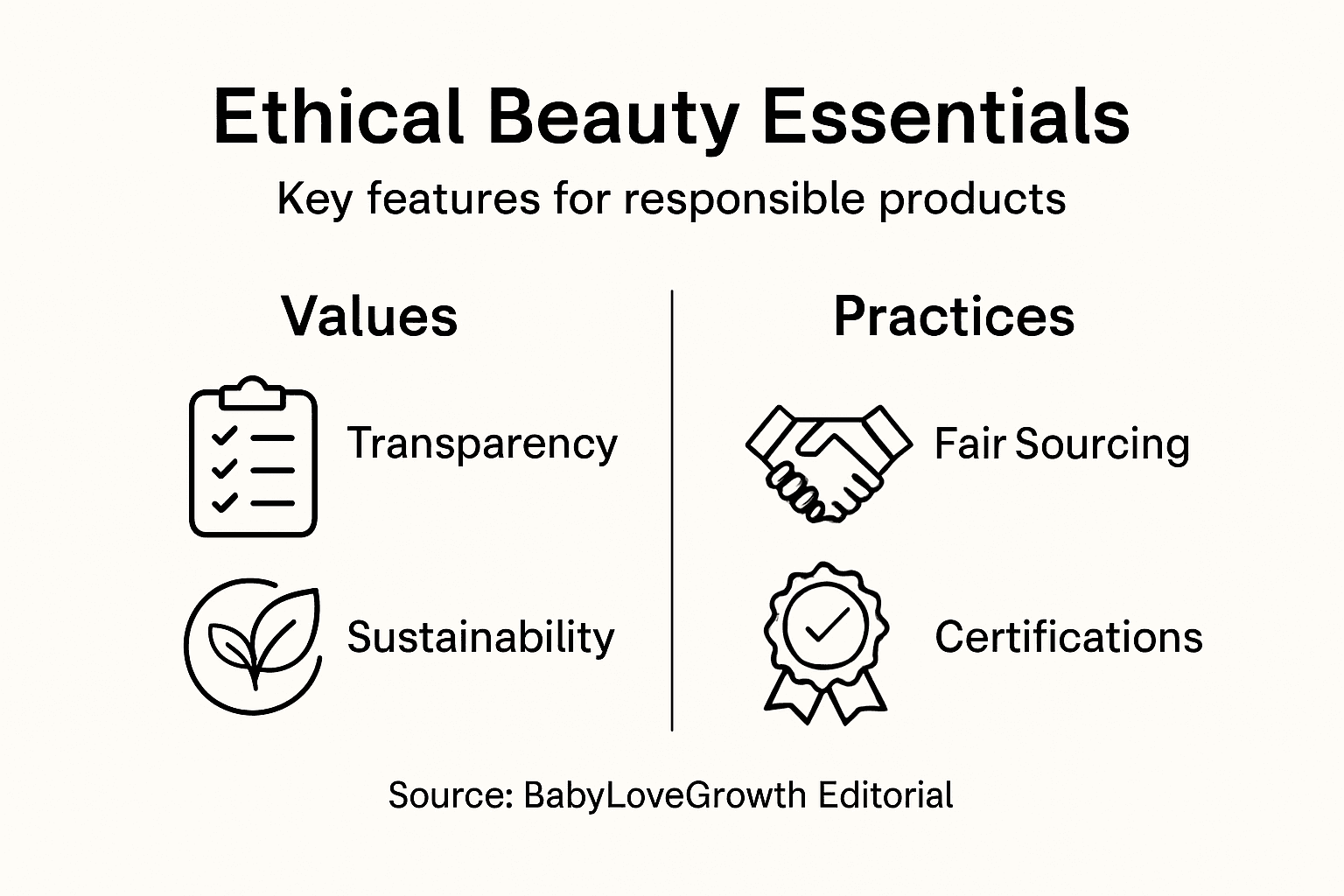 Ethical Beauty Essentials

Key features for responsible products

Values

Transparency

Sustainability

Practices

Fair Sourcing

Certifications

Source: BabyLoveGrowth Editorial